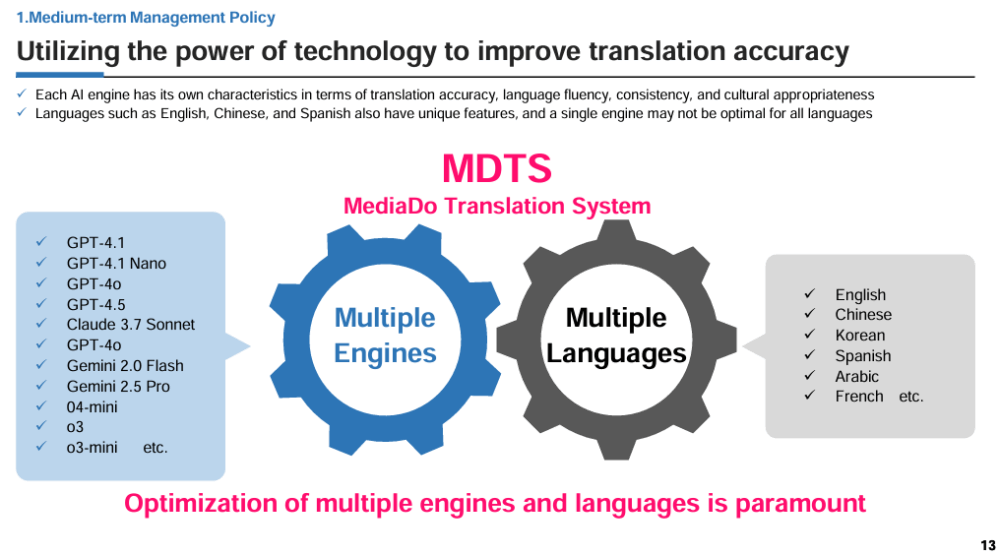 1.Medium-term Management Policy

Utilizing the power of technology to improve translation accuracy

✓ Each AI engine has its own characteristics in terms of translation accuracy, language fluency, consistency, and cultural appropriateness
✓ Languages such as English, Chinese, and Spanish also have unique features, and a single engine may not be optimal for all languages

MDTS
MediaDo Translation System

✓ GPT-4.1
✓ GPT-4.1 Nano
✓ GPT-4o
✓ GPT-4.5
✓ Claude 3.7 Sonnet
✓ GPT-4o
✓ Gemini 2.0 Flash
✓ Gemini 2.5 Pro
✓ 04-mini
✓ o3
✓ o3-mini etc.

Multiple Engines

Multiple Languages

✓ English
✓ Chinese
✓ Korean
✓ Spanish
✓ Arabic
✓ French etc.

Optimization of multiple engines and languages is paramount

13